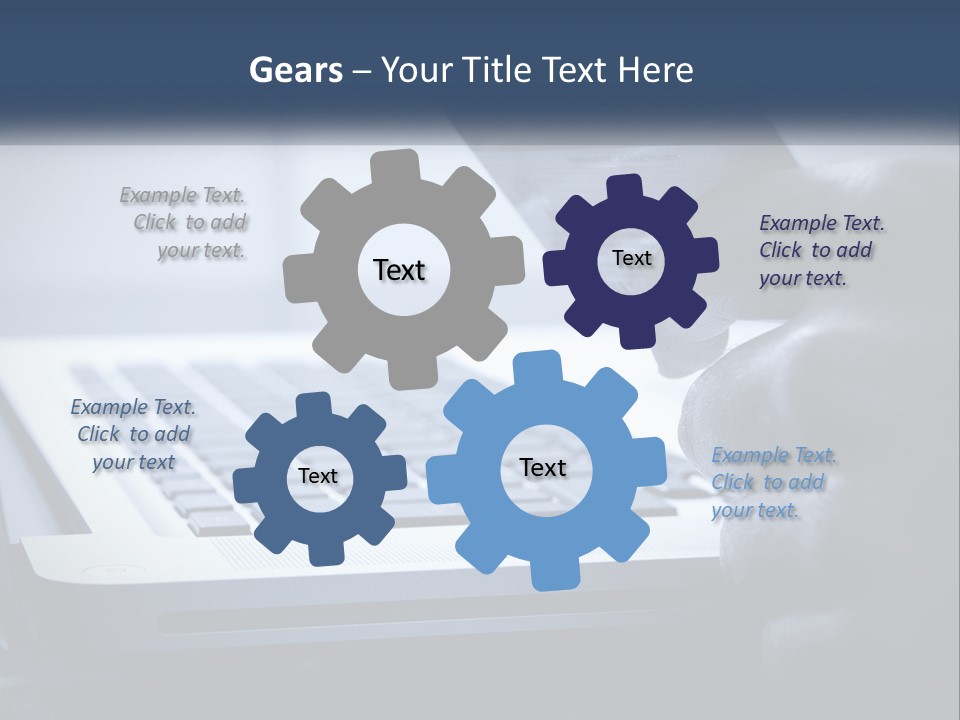 Gears – Your Title Text Here

Example Text. Click to add your text.

Text

Text

Example Text. Click to add your text.

Example Text. Click to add your text

Text

Text

Example Text. Click to add your text.